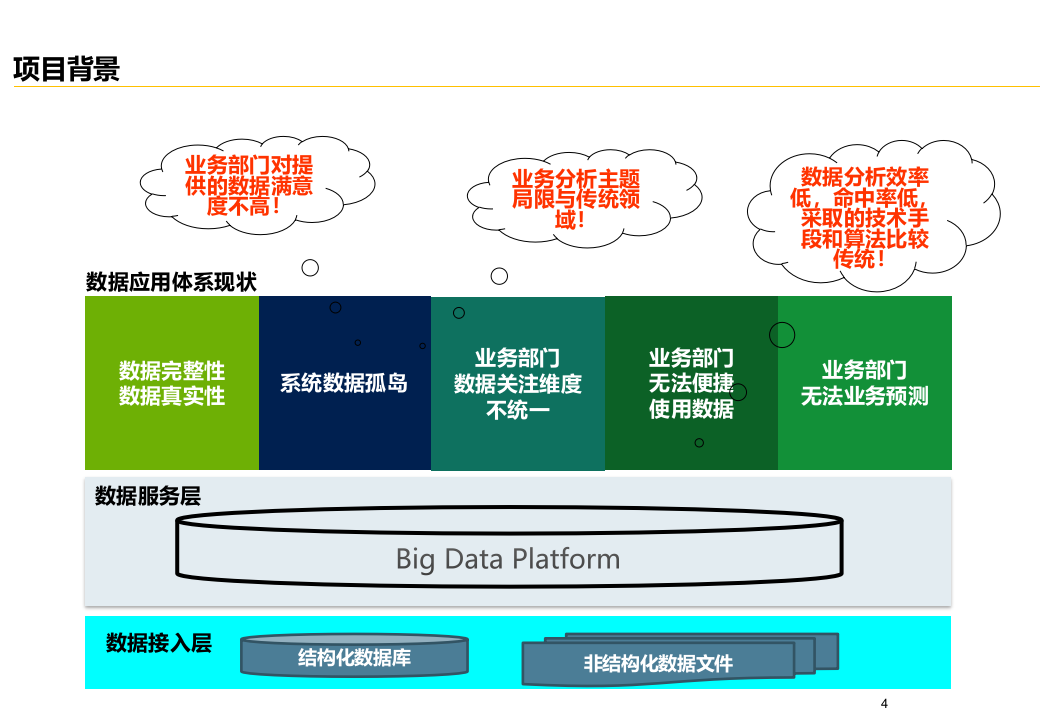 项目背景

业务部门对提供的数据满意度不高！

业务分析主题局限与传统领域！

数据分析效率低，命中率低，采取的技术手段和算法比较传统！

数据应用体系现状

数据完整性
数据真实性

系统数据孤岛

业务部门
数据关注维度
不统一

业务部门
无法便捷
使用数据

业务部门
无法业务预测

数据服务层

Big Data Platform

数据接入层

结构化数据库

非结构化数据文件

4